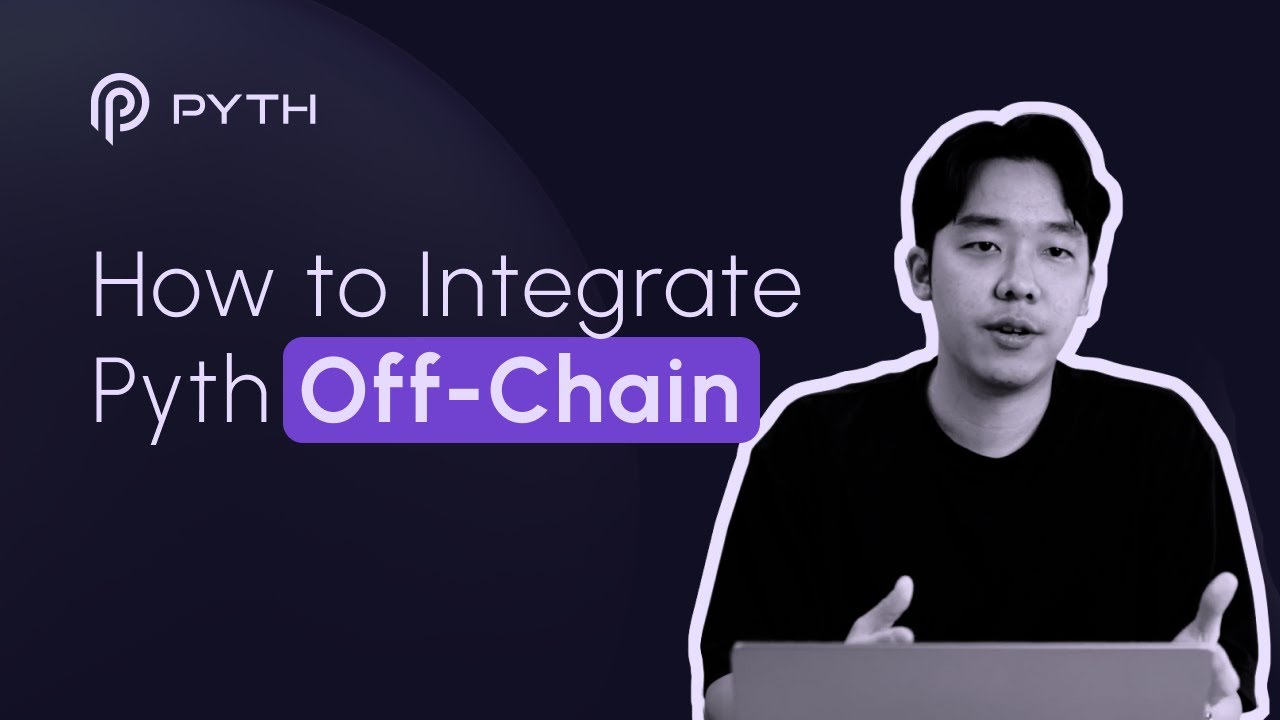 PYTH

How to Integrate Pyth Off-Chain